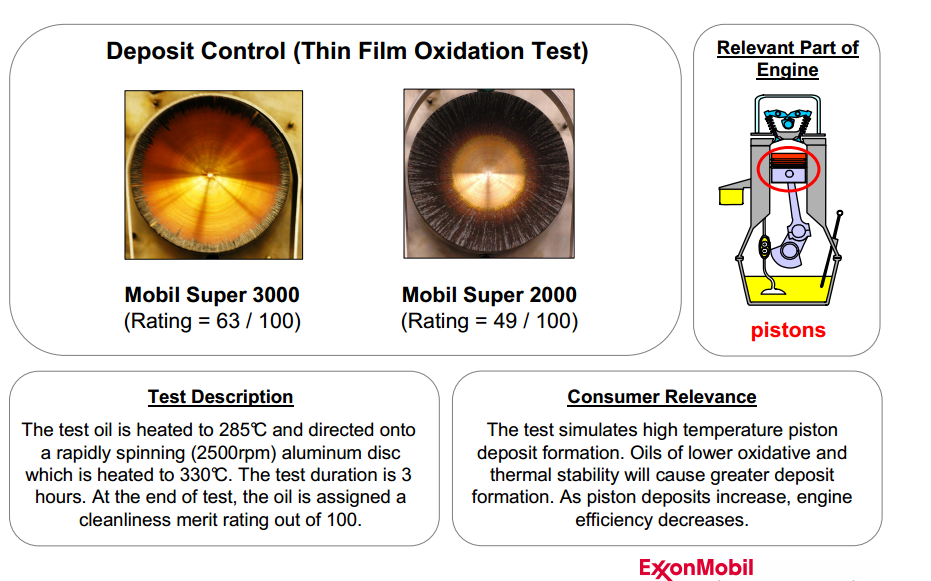 Deposit Control (Thin Film Oxidation Test)

Mobil Super 3000
(Rating = 63 / 100)

Mobil Super 2000
(Rating = 49 / 100)

Relevant Part of Engine

pistons

Test Description

The test oil is heated to 285℃ and directed onto a rapidly spinning (2500rpm) aluminum disc which is heated to 330℃. The test duration is 3 hours. At the end of test, the oil is assigned a cleanliness merit rating out of 100.

Consumer Relevance

The test simulates high temperature piston deposit formation. Oils of lower oxidative and thermal stability will cause greater deposit formation. As piston deposits increase, engine efficiency decreases.

ExxonMobil